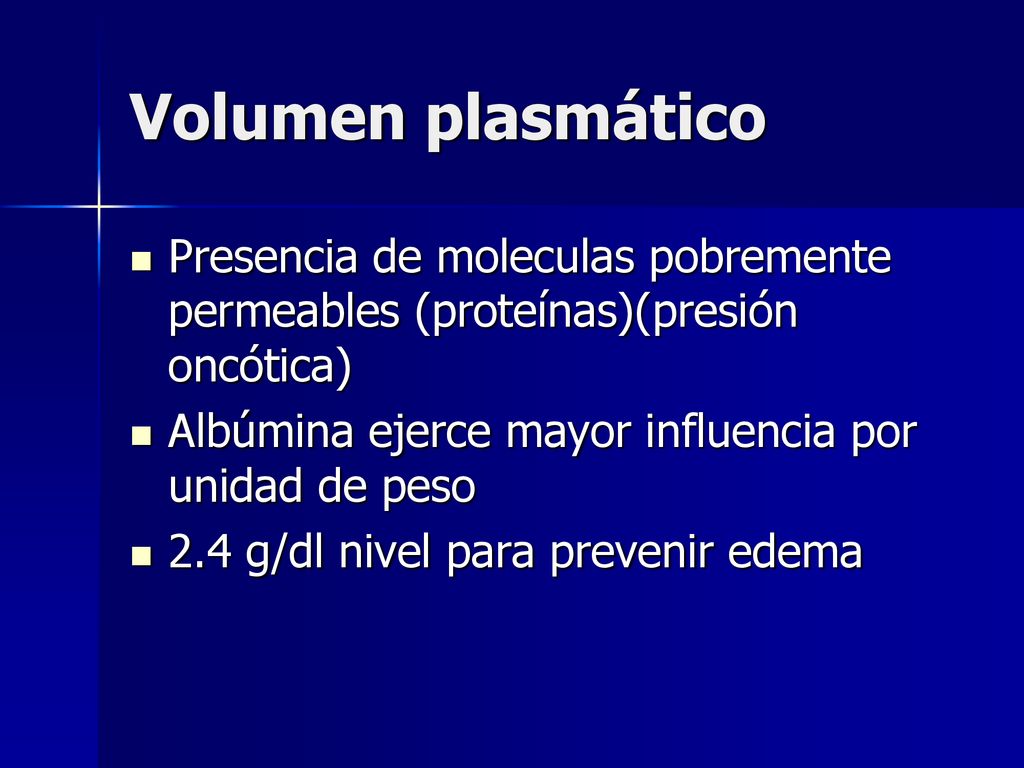 Volumen plasmático

- Presencia de moleculas pobremente permeables (proteínas)(presión oncótica)
- Albúmina ejerce mayor influencia por unidad de peso
- 2.4 g/dl nivel para prevenir edema